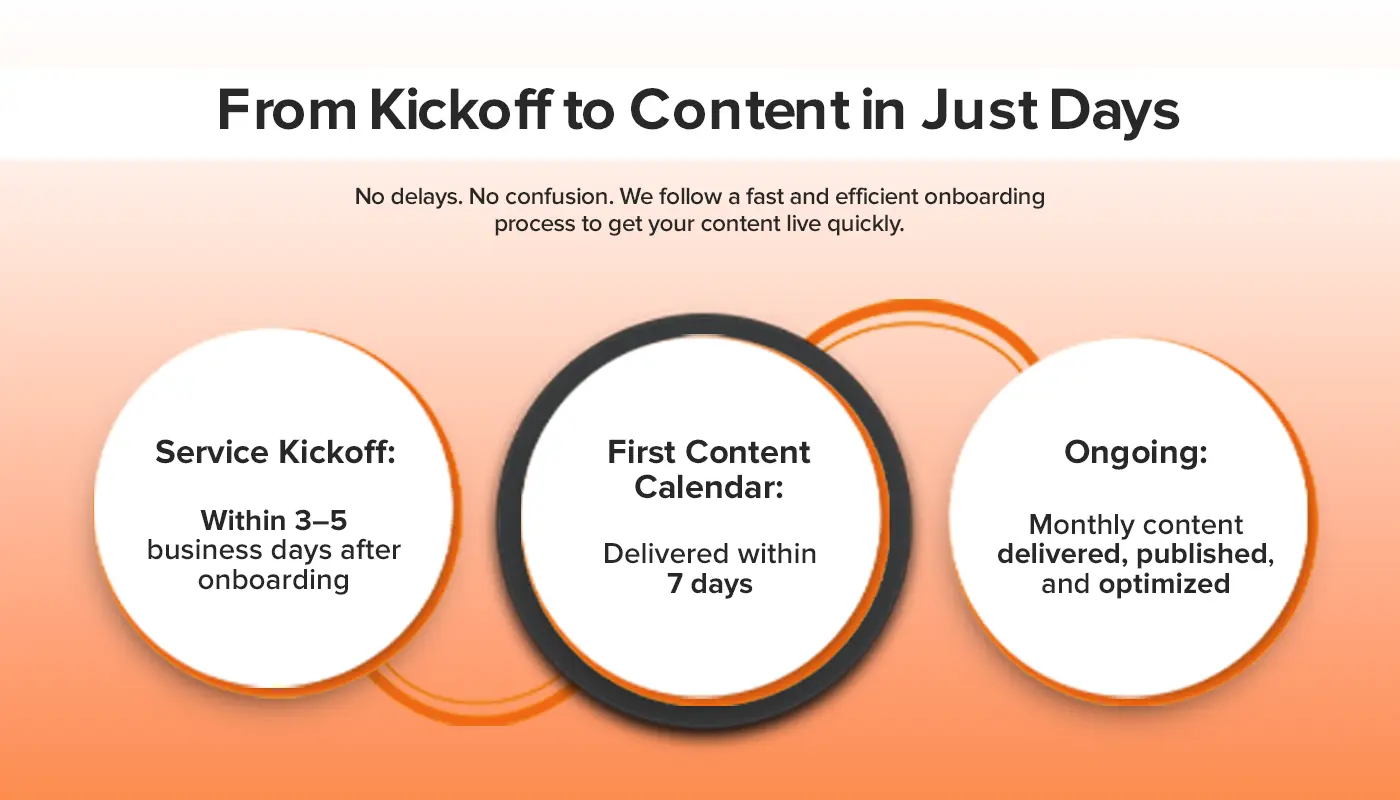 From Kickoff to Content in Just Days

No delays. No confusion. We follow a fast and efficient onboarding process to get your content live quickly.

Service Kickoff:

Within 3–5 business days after onboarding

First Content Calendar:

Delivered within 7 days

Ongoing:

Monthly content delivered, published, and optimized